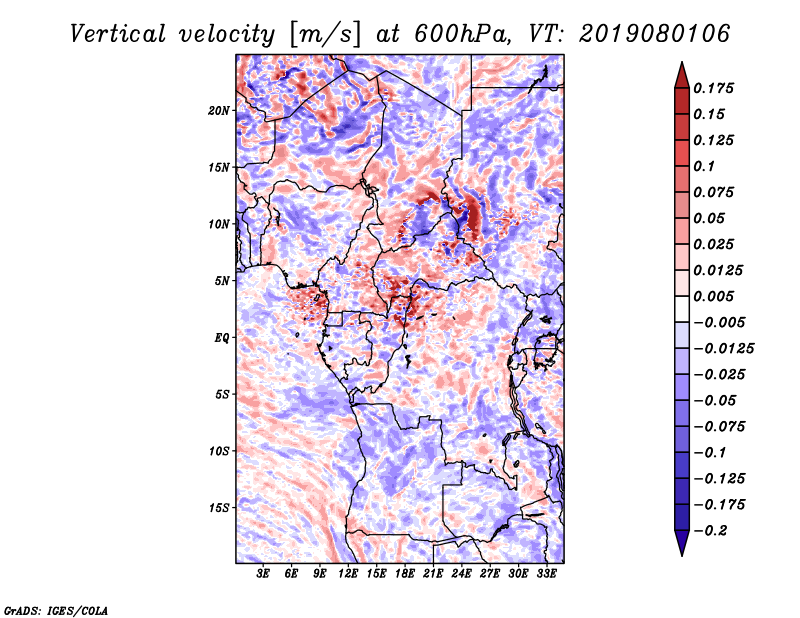 Vertical velocity [m/s] at 600hPa, VT: 2019080106

20N
15N
10N
5N
EQ
5S
10S
15S

3E 6E 9E 12E 15E 18E 21E 24E 27E 30E 33E

0.175
0.15
0.125
0.1
0.075
0.05
0.025
0.0125
0.005
−0.005
−0.0125
−0.025
−0.05
−0.075
−0.1
−0.125
−0.175
−0.2

GrADS: IGES/COLA